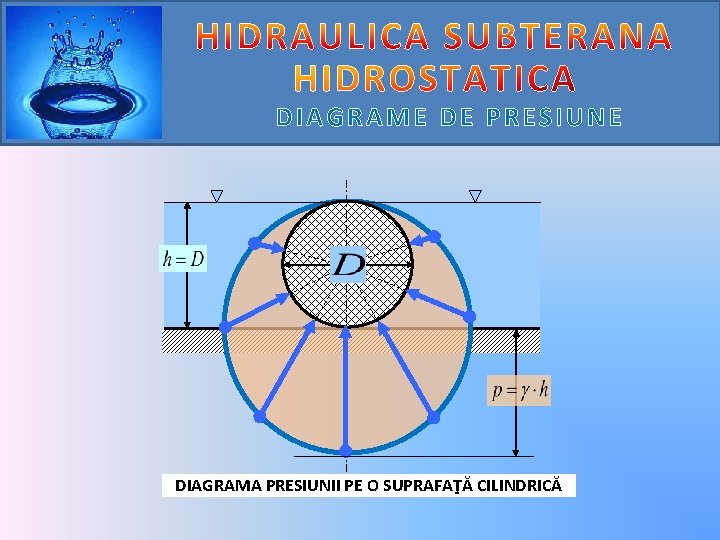 HIDRAULICA SUBTERANA
HIDROSTATICA
DIAGRAME DE PRESIUNE

$h = D$

$D$

$p = \gamma \cdot h$

DIAGRAMA PRESIUNII PE O SUPRAFAŢĂ CILINDRICĂ